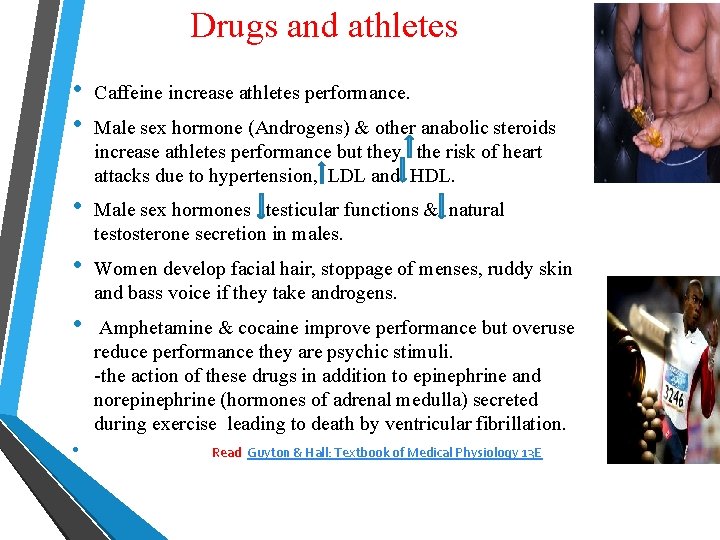 Drugs and athletes

• Caffeine increase athletes performance.

• Male sex hormone (Androgens) & other anabolic steroids increase athletes performance but they ↑ the risk of heart attacks due to hypertension, ↑ LDL and ↓ HDL.

• Male sex hormones ↓ testicular functions & ↓ natural testosterone secretion in males.

• Women develop facial hair, stoppage of menses, ruddy skin and bass voice if they take androgens.

• Amphetamine & cocaine improve performance but overuse reduce performance they are psychic stimuli.
-the action of these drugs in addition to epinephrine and norepinephrine (hormones of adrenal medulla) secreted during exercise leading to death by ventricular fibrillation.

• Read Guyton & Hall: Textbook of Medical Physiology 13E

3246